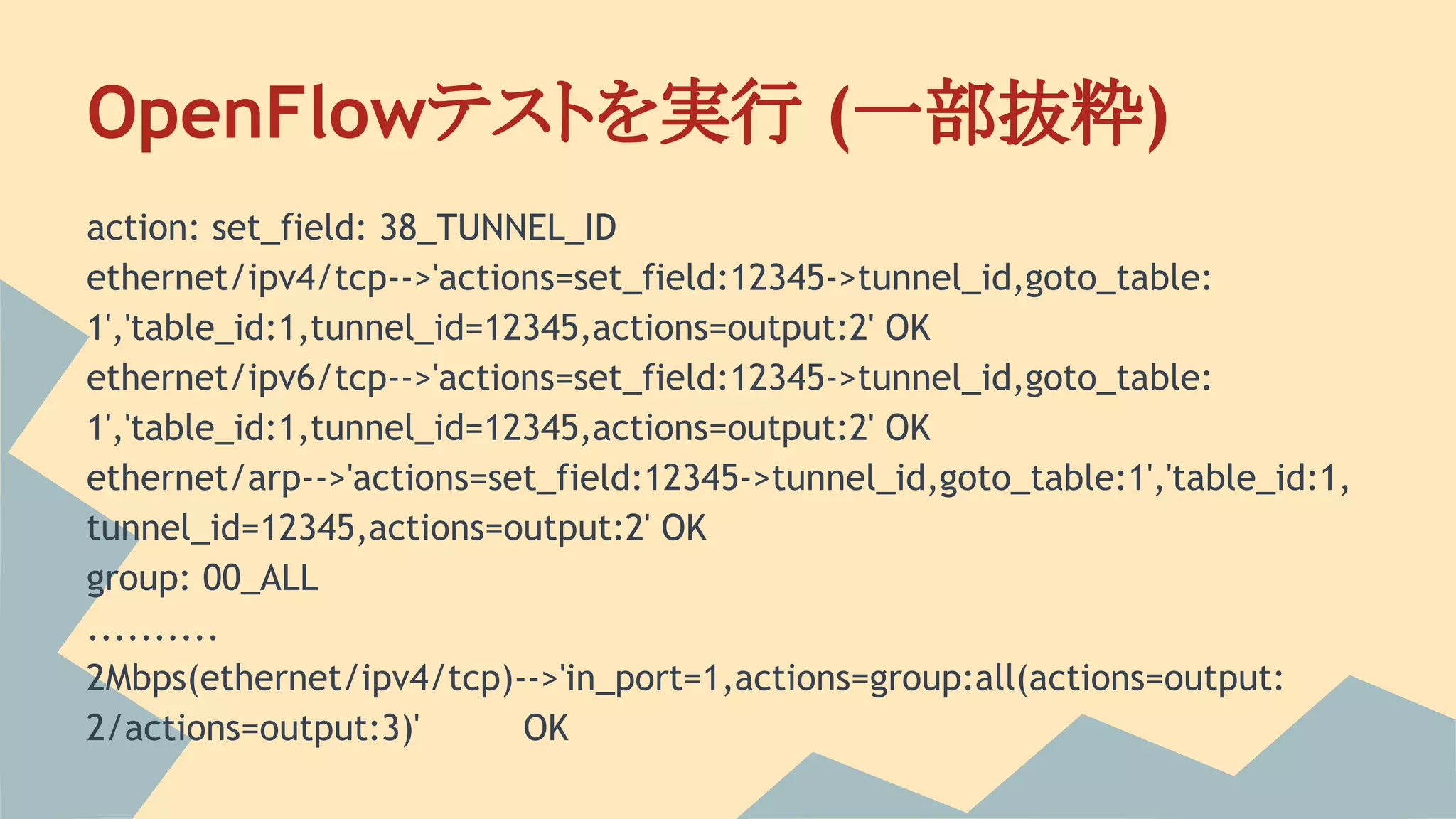 OpenFlowテストを実行 (一部抜粋)

action: set_field: 38_TUNNEL_ID
ethernet/ipv4/tcp-->'actions=set_field:12345->tunnel_id,goto_table:1','table_id:1,tunnel_id=12345,actions=output:2' OK
ethernet/ipv6/tcp-->'actions=set_field:12345->tunnel_id,goto_table:1','table_id:1,tunnel_id=12345,actions=output:2' OK
ethernet/arp-->'actions=set_field:12345->tunnel_id,goto_table:1','table_id:1,tunnel_id=12345,actions=output:2' OK
group: 00_ALL
..........
2Mbps(ethernet/ipv4/tcp)-->'in_port=1,actions=group:all(actions=output:2/actions=output:3)' OK